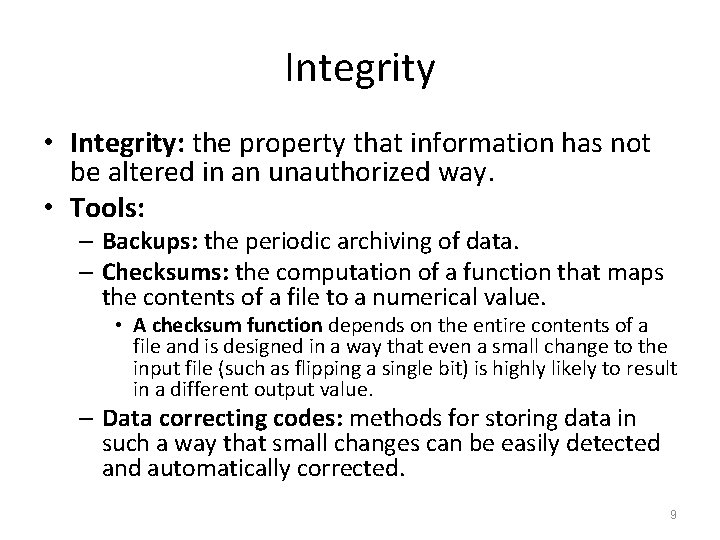 Integrity

• Integrity: the property that information has not be altered in an unauthorized way.
• Tools:
– Backups: the periodic archiving of data.
– Checksums: the computation of a function that maps the contents of a file to a numerical value.
• A checksum function depends on the entire contents of a file and is designed in a way that even a small change to the input file (such as flipping a single bit) is highly likely to result in a different output value.
– Data correcting codes: methods for storing data in such a way that small changes can be easily detected and automatically corrected.

9